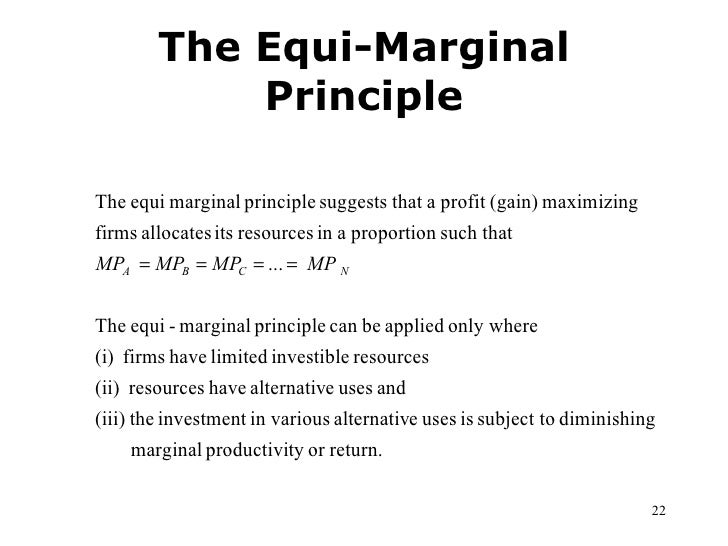 The Equi-Marginal Principle

The equi marginal principle suggests that a profit (gain) maximizing firms allocates its resources in a proportion such that $MP_A = MP_B = MP_C = ... = MP_N$

The equi - marginal principle can be applied only where
(i) firms have limited investible resources
(ii) resources have alternative uses and
(iii) the investment in various alternative uses is subject to diminishing marginal productivity or return.

22